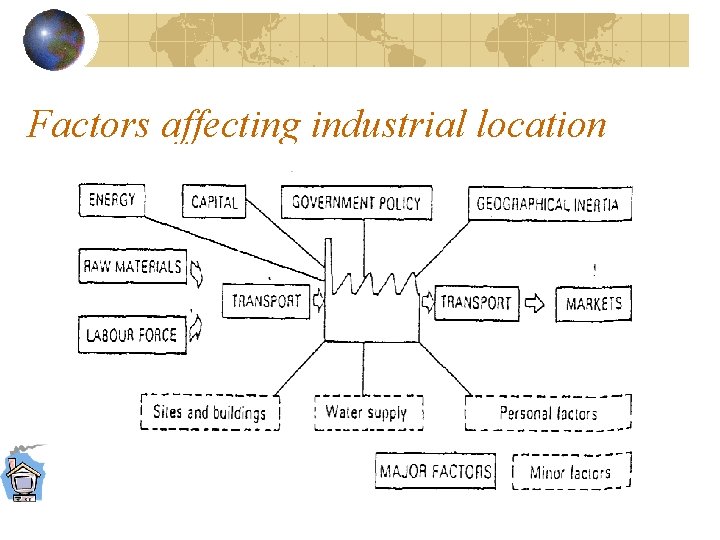 Factors affecting industrial location

ENERGY

CAPITAL

GOVERNMENT POLICY

GEOGRAPHICAL INERTIA

RAW MATERIALS

LABOUR FORCE

TRANSPORT

TRANSPORT

MARKETS

Sites and buildings

Water supply

Personal factors

MAJOR FACTORS

Minor factors